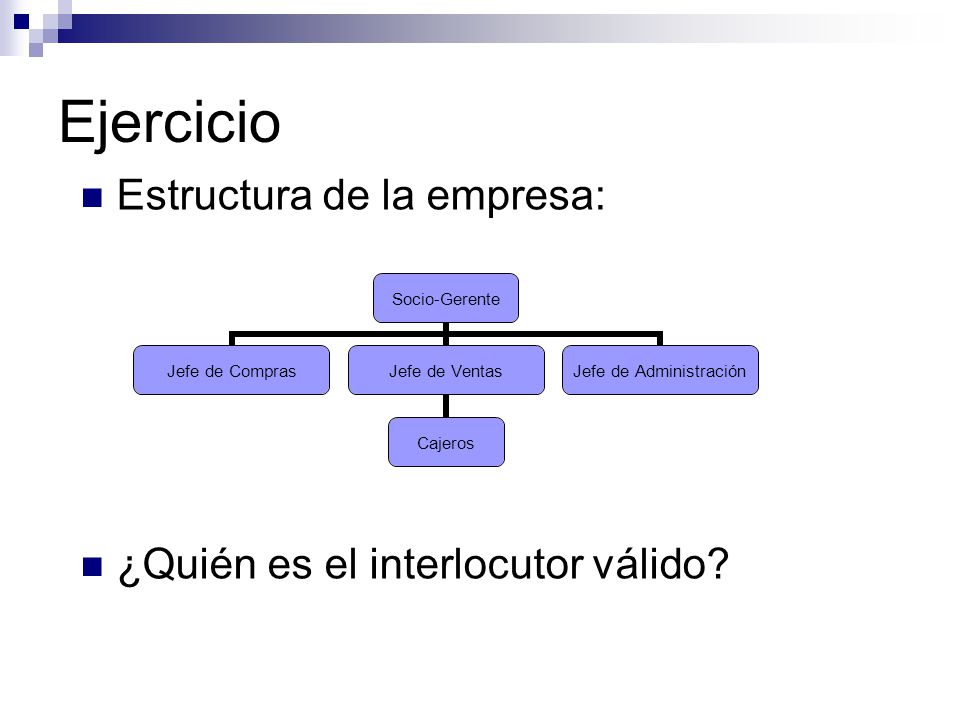 Ejercicio

Estructura de la empresa:

Socio-Gerente

Jefe de Compras

Jefe de Ventas

Jefe de Administración

Cajeros

¿Quién es el interlocutor válido?